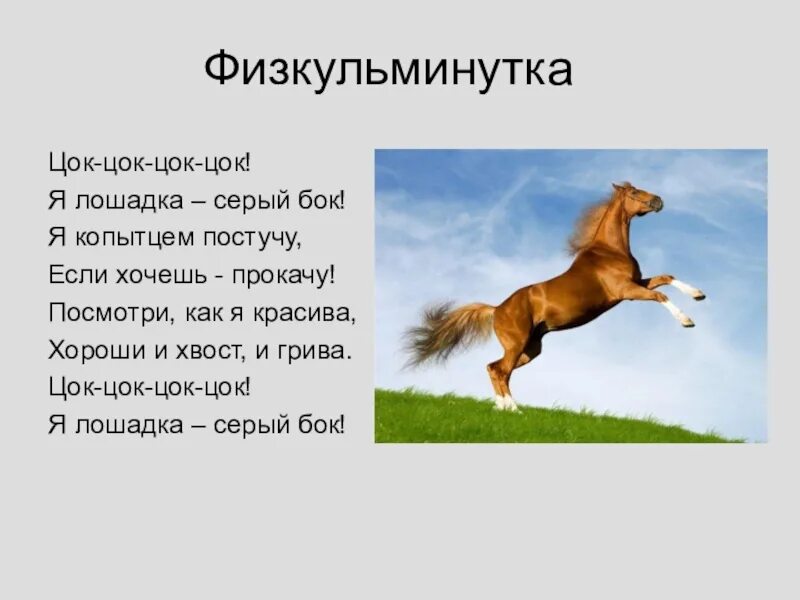 Физкульминутка

Цок-цок-цок-цок!
Я лошадка – серый бок!
Я копытцем постучу,
Если хочешь - прокачу!
Посмотри, как я красива,
Хороши и хвост, и грива.
Цок-цок-цок-цок!
Я лошадка – серый бок!